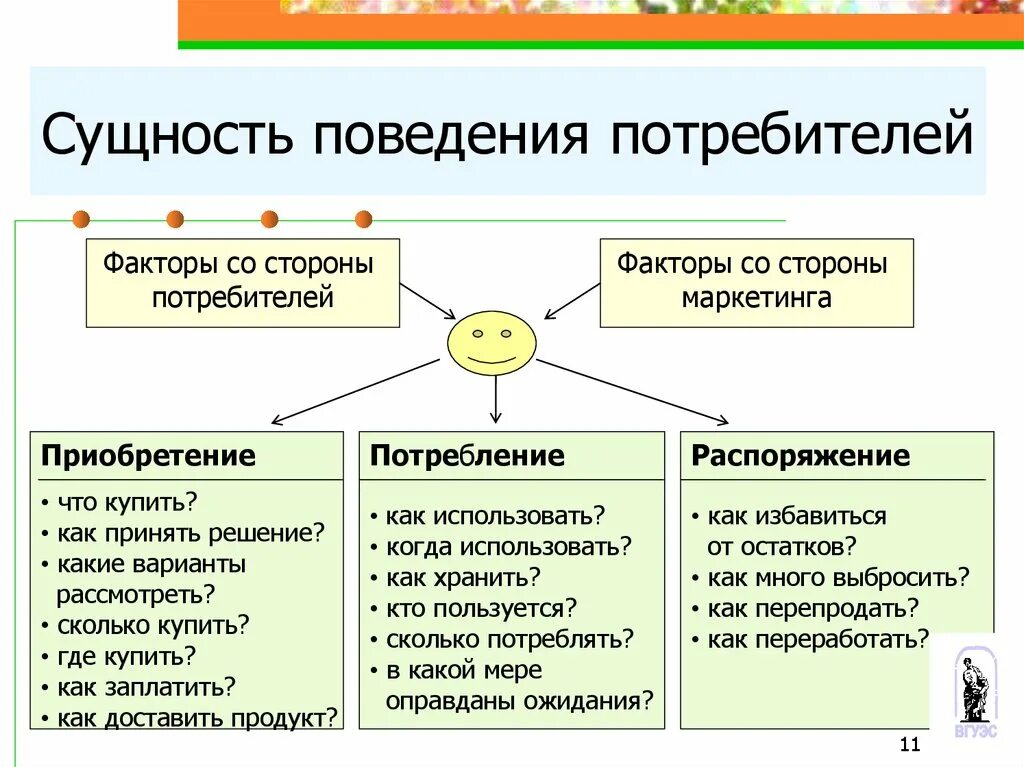 Сущность поведения потребителей

Факторы со стороны потребителей

Факторы со стороны маркетинга

Приобретение
• что купить?
• как принять решение?
• какие варианты рассмотреть?
• сколько купить?
• где купить?
• как заплатить?
• как доставить продукт?

Потребление
• как использовать?
• когда использовать?
• как хранить?
• кто пользуется?
• сколько потреблять?
• в какой мере оправданы ожидания?

Распоряжение
• как избавиться от остатков?
• как много выбросить?
• как перепродать?
• как переработать?

ВГУЭС

11